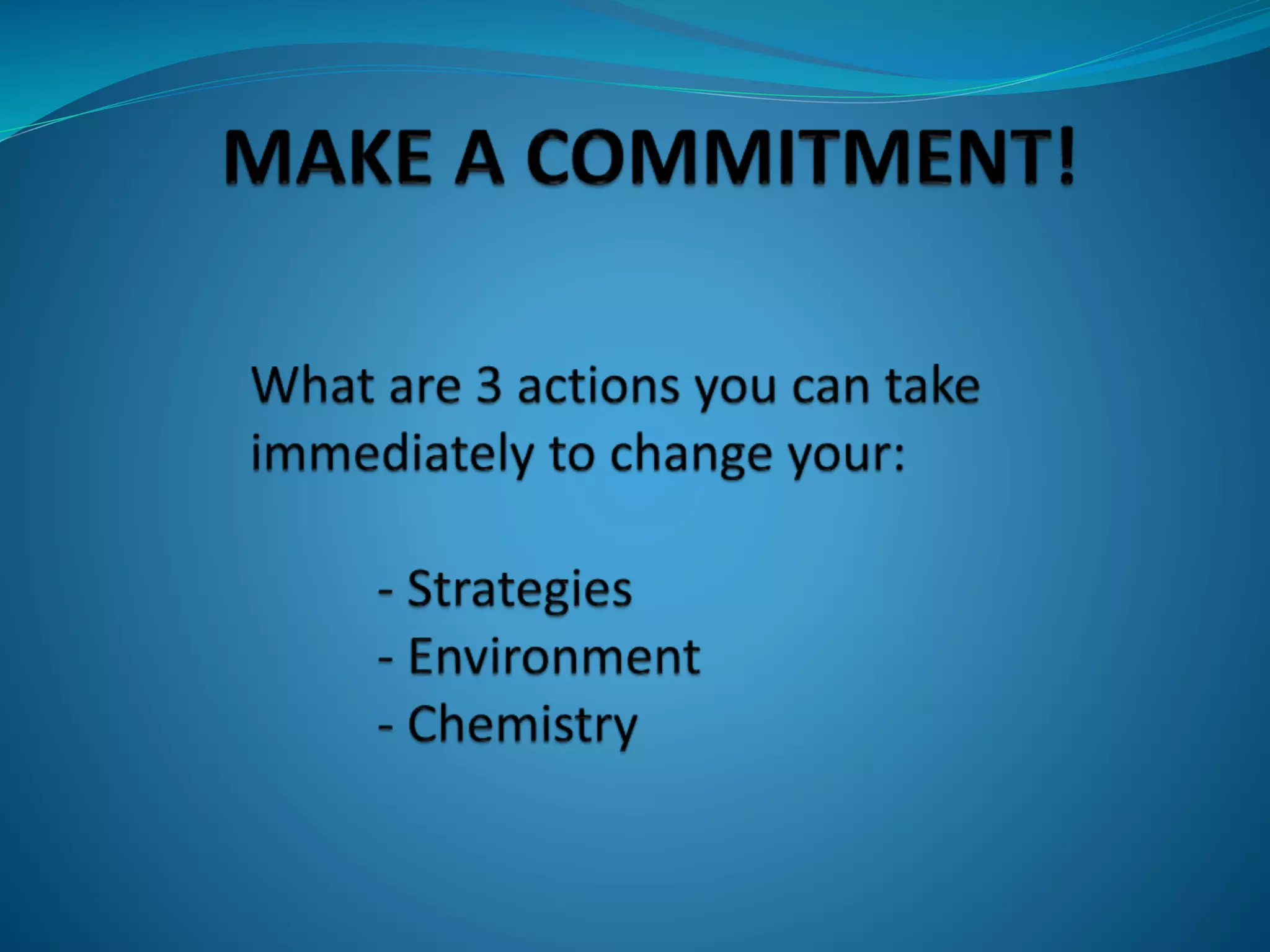 MAKE A COMMITMENT!

What are 3 actions you can take immediately to change your:

- Strategies
- Environment
- Chemistry